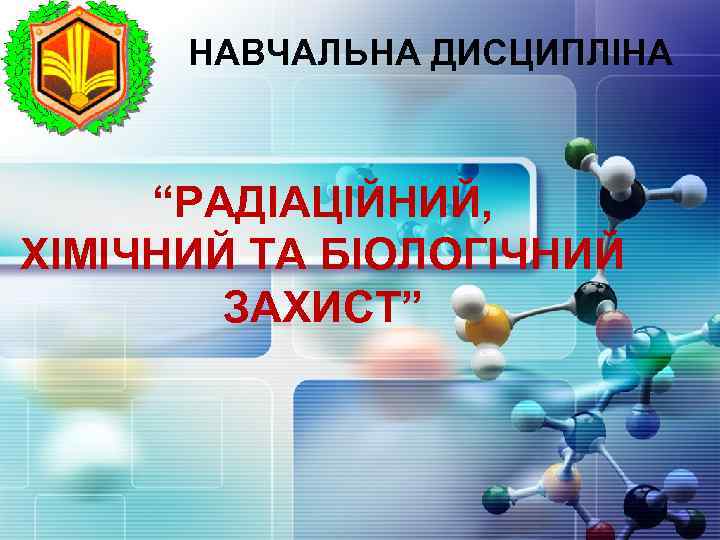 НАВЧАЛЬНА ДИСЦИПЛІНА

“РАДІАЦІЙНИЙ, ХІМІЧНИЙ ТА БІОЛОГІЧНИЙ ЗАХИСТ”